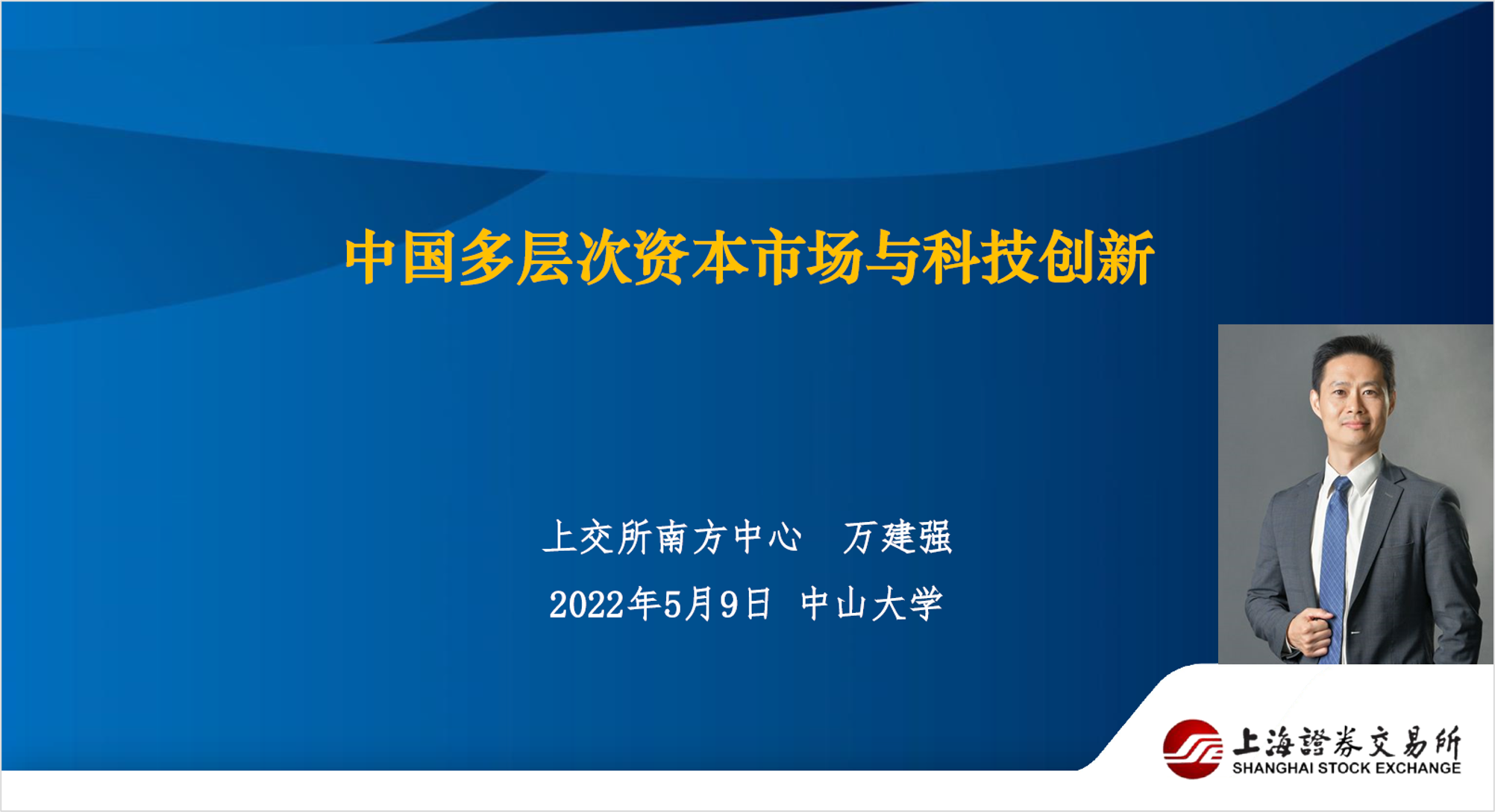 中国多层次资本市场与科技创新

上交所南方中心　万建强

2022年5月9日　中山大学

上海證券交易所
SHANGHAI STOCK EXCHANGE